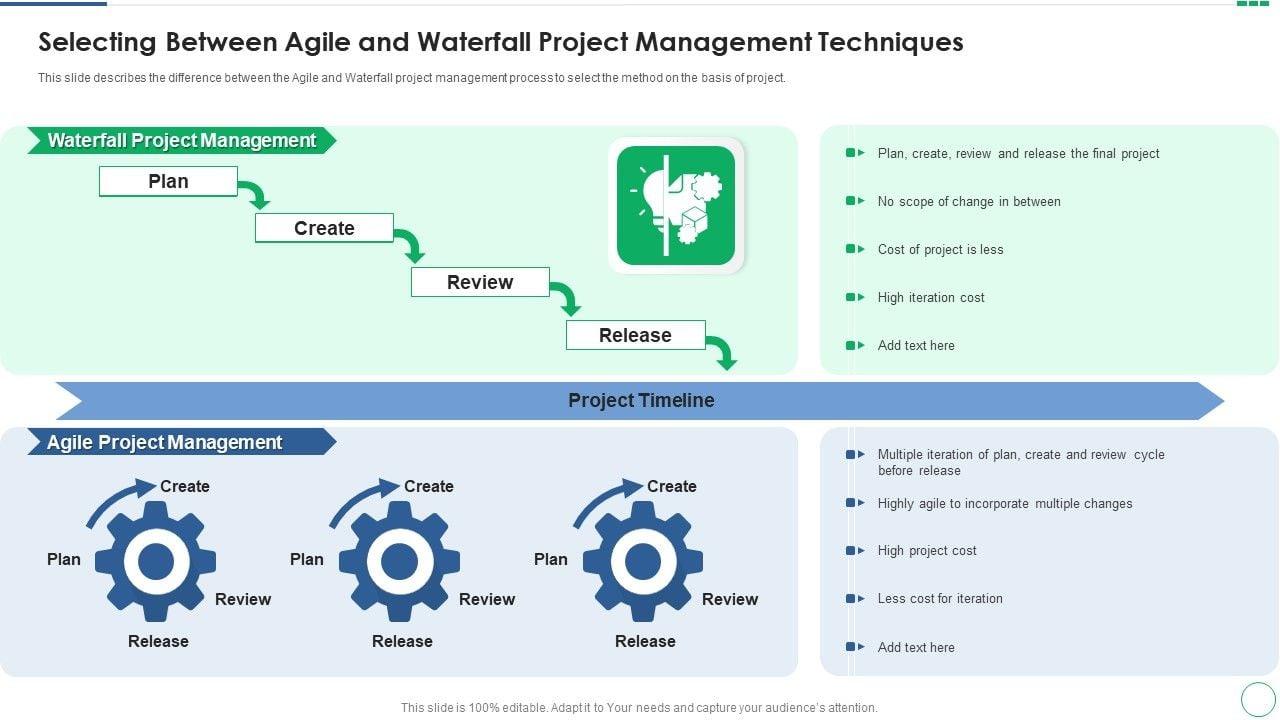 Selecting Between Agile and Waterfall Project Management Techniques

This slide describes the difference between the Agile and Waterfall project management process to select the method on the basis of project.

Waterfall Project Management

Plan

Create

Review

Release

Plan, create, review and release the final project

No scope of change in between

Cost of project is less

High iteration cost

Add text here

Project Timeline

Agile Project Management

Create
Plan
Review
Release

Create
Plan
Review
Release

Create
Plan
Review
Release

Multiple iteration of plan, create and review cycle before release

Highly agile to incorporate multiple changes

High project cost

Less cost for iteration

Add text here

This slide is 100% editable. Adapt it to Your needs and capture your audience's attention.